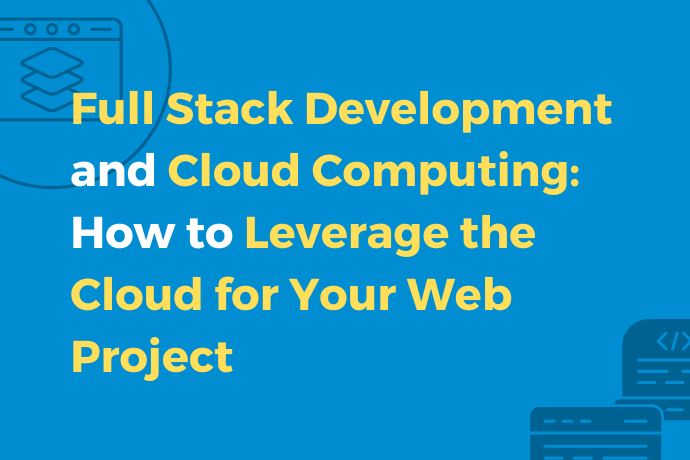 Full Stack Development and Cloud Computing: How to Leverage the Cloud for Your Web Project

</>